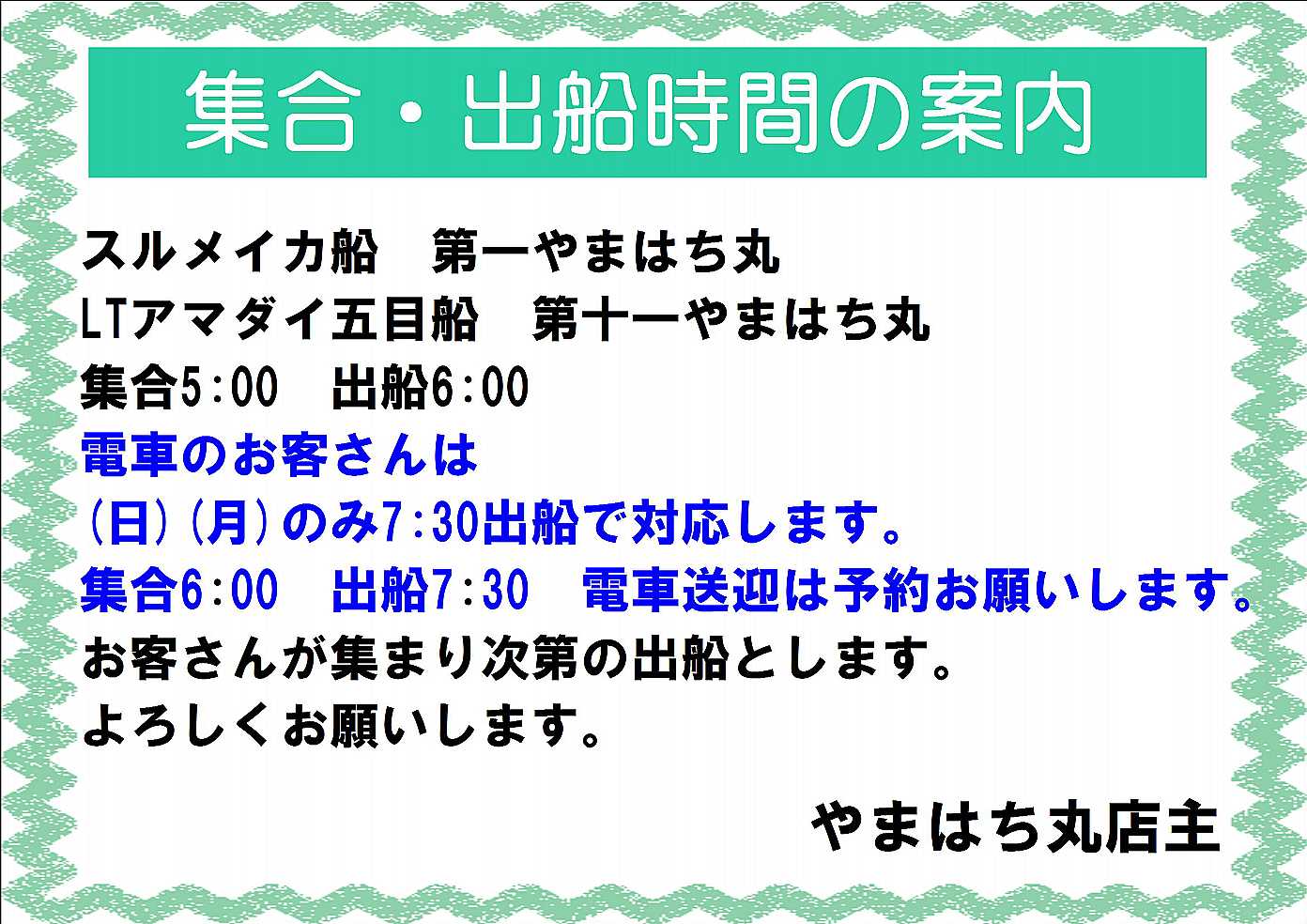 集合・出船時間の案内

スルメイカ船　第一やまはち丸
LTアマダイ五目船　第十一やまはち丸
集合5:00　出船6:00
電車のお客さんは
(日)(月)のみ7:30出船で対応します。
集合6:00　出船7:30　電車送迎は予約お願いします。
お客さんが集まり次第の出船とします。
よろしくお願いします。

やまはち丸店主